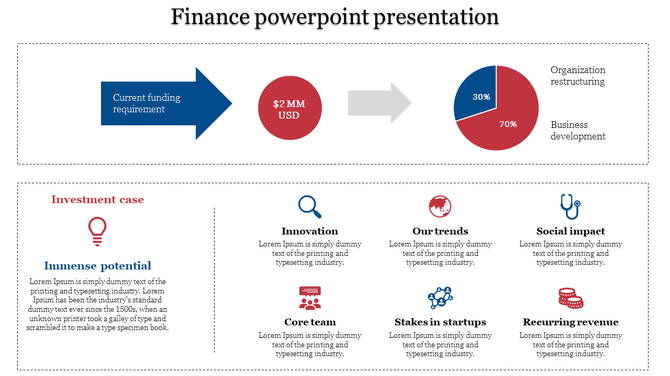 Finance powerpoint presentation

Current funding requirement

$2 MM USD

30%

70%

Organization restructuring

Business development

Investment case

Immense potential

Lorem Ipsum is simply dummy text of the printing and typesetting industry. Lorem Ipsum has been the industry's standard dummy text ever since the 1500s, when an unknown printer took a galley of type and scrambled it to make a type specimen book.

Innovation

Lorem Ipsum is simply dummy text of the printing and typesetting industry.

Our trends

Lorem Ipsum is simply dummy text of the printing and typesetting industry.

Social impact

Lorem Ipsum is simply dummy text of the printing and typesetting industry.

Core team

Lorem Ipsum is simply dummy text of the printing and typesetting industry.

Stakes in startups

Lorem Ipsum is simply dummy text of the printing and typesetting industry.

Recurring revenue

Lorem Ipsum is simply dummy text of the printing and typesetting industry.